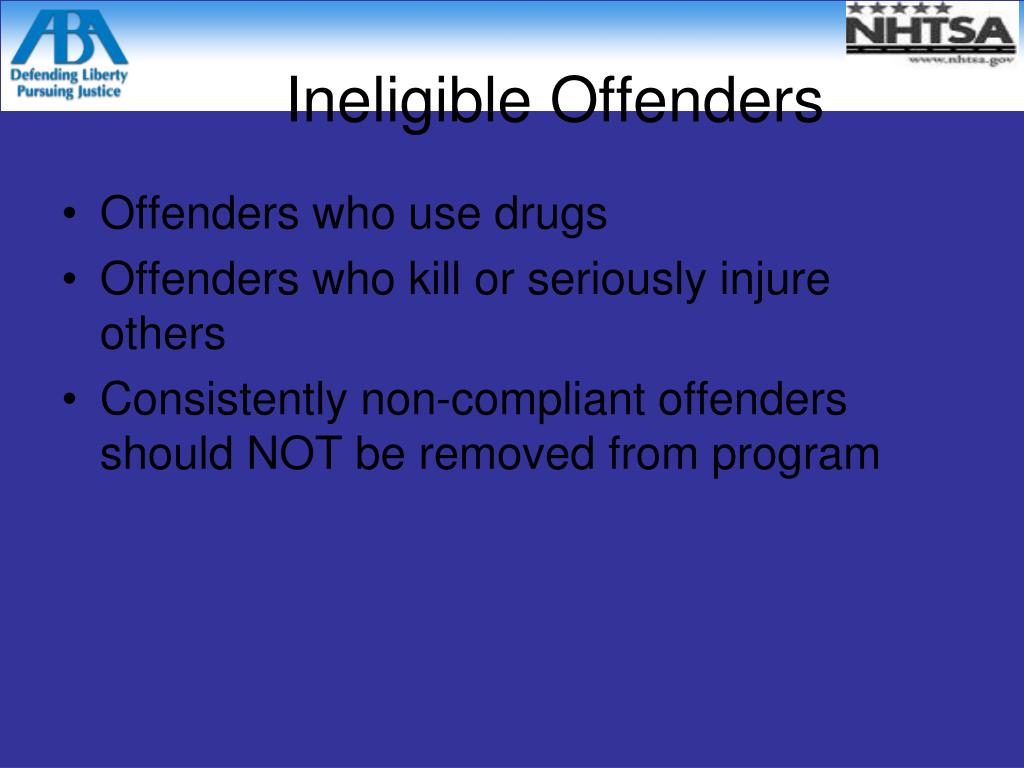 ABA
Defending Liberty
Pursuing Justice

NHTSA
www.nhtsa.gov

Ineligible Offenders

• Offenders who use drugs
• Offenders who kill or seriously injure others
• Consistently non-compliant offenders should NOT be removed from program